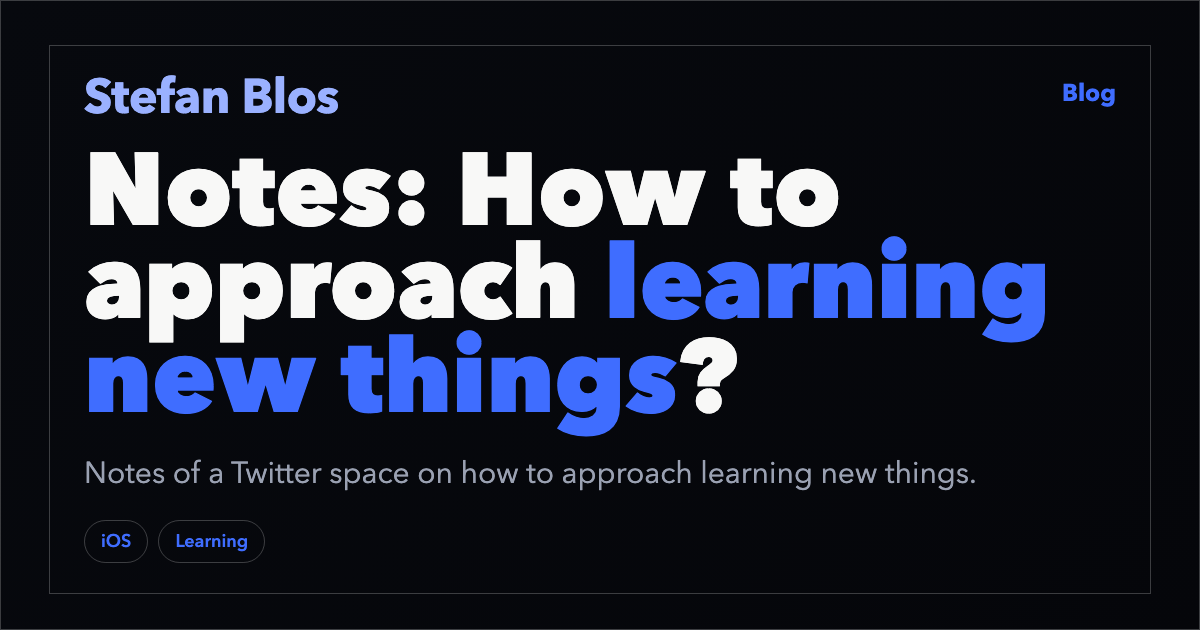 Stefan Blos

Blog

Notes: How to approach learning new things?

Notes of a Twitter space on how to approach learning new things.

iOS

Learning